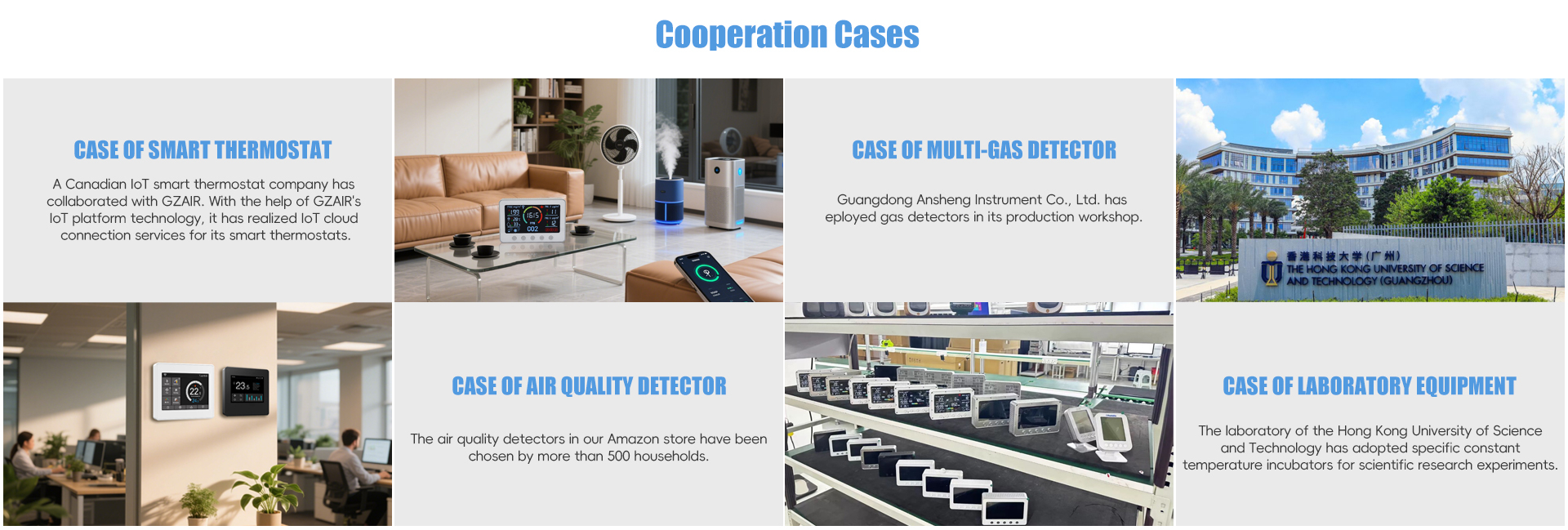 Cooperation Cases

CASE OF SMART THERMOSTAT

A Canadian IoT smart thermostat company has collaborated with GZAIR. With the help of GZAIR's IoT platform technology, it has realized IoT cloud connection services for its smart thermostats.

CASE OF MULTI-GAS DETECTOR

Guangdong Ansheng Instrument Co., Ltd. has eployed gas detectors in its production workshop.

香港科技大学(广州)
THE HONG KONG UNIVERSITY OF SCIENCE AND TECHNOLOGY (GUANGZHOU)

CASE OF AIR QUALITY DETECTOR

The air quality detectors in our Amazon store have been chosen by more than 500 households.

CASE OF LABORATORY EQUIPMENT

The laboratory of the Hong Kong University of Science and Technology has adopted specific constant temperature incubators for scientific research experiments.